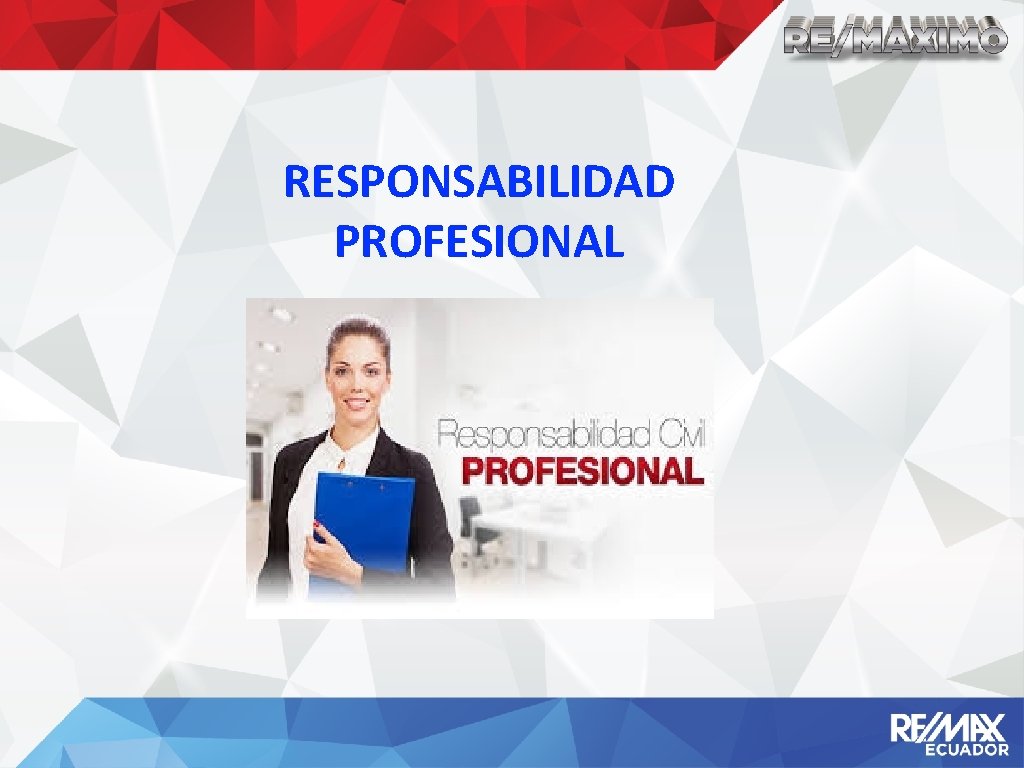 RE/MAXIMO

RESPONSABILIDAD PROFESIONAL

Responsabilidad Civil
PROFESIONAL

RE/MAX
ECUADOR